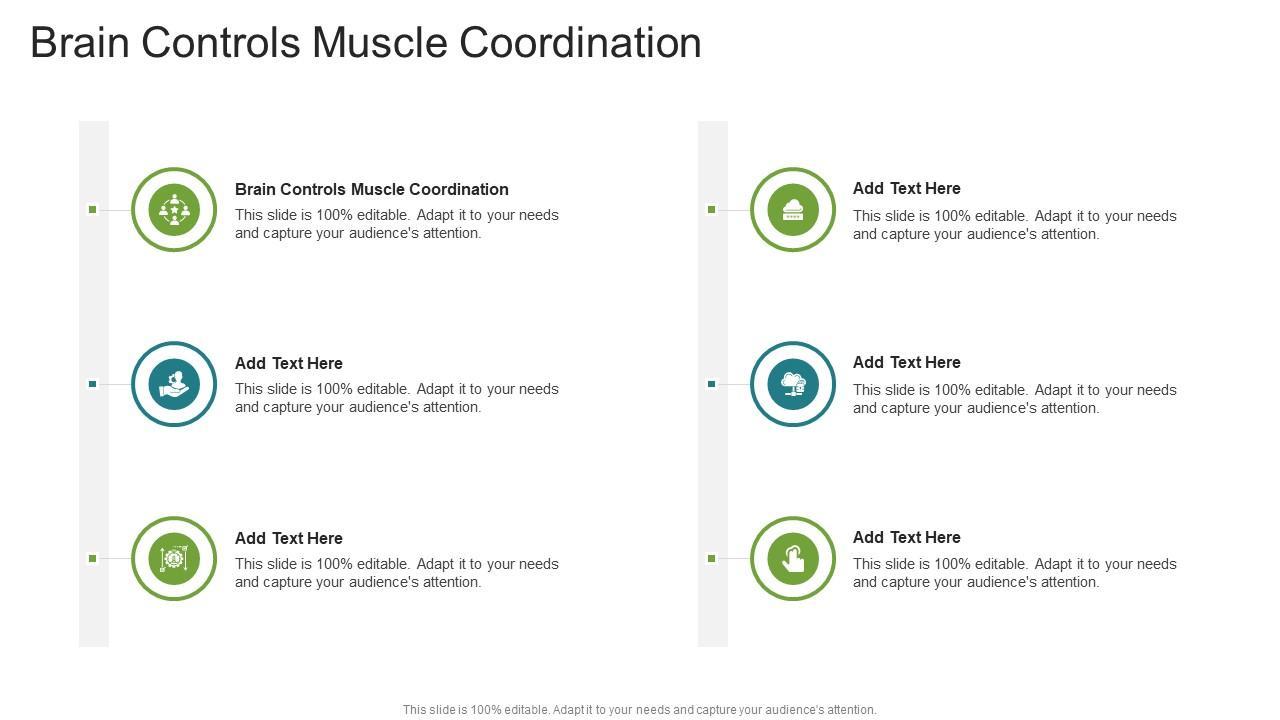 Brain Controls Muscle Coordination

Brain Controls Muscle Coordination
This slide is 100% editable. Adapt it to your needs and capture your audience's attention.

Add Text Here
This slide is 100% editable. Adapt it to your needs and capture your audience's attention.

Add Text Here
This slide is 100% editable. Adapt it to your needs and capture your audience's attention.

Add Text Here
This slide is 100% editable. Adapt it to your needs and capture your audience's attention.

Add Text Here
This slide is 100% editable. Adapt it to your needs and capture your audience's attention.

Add Text Here
This slide is 100% editable. Adapt it to your needs and capture your audience's attention.

This slide is 100% editable. Adapt it to your needs and capture your audience's attention.